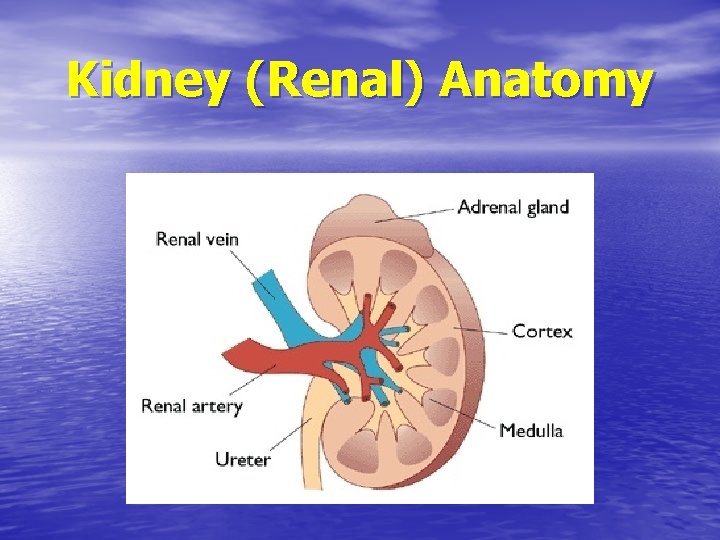 Kidney (Renal) Anatomy

Adrenal gland
Renal vein
Cortex
Renal artery
Medulla
Ureter